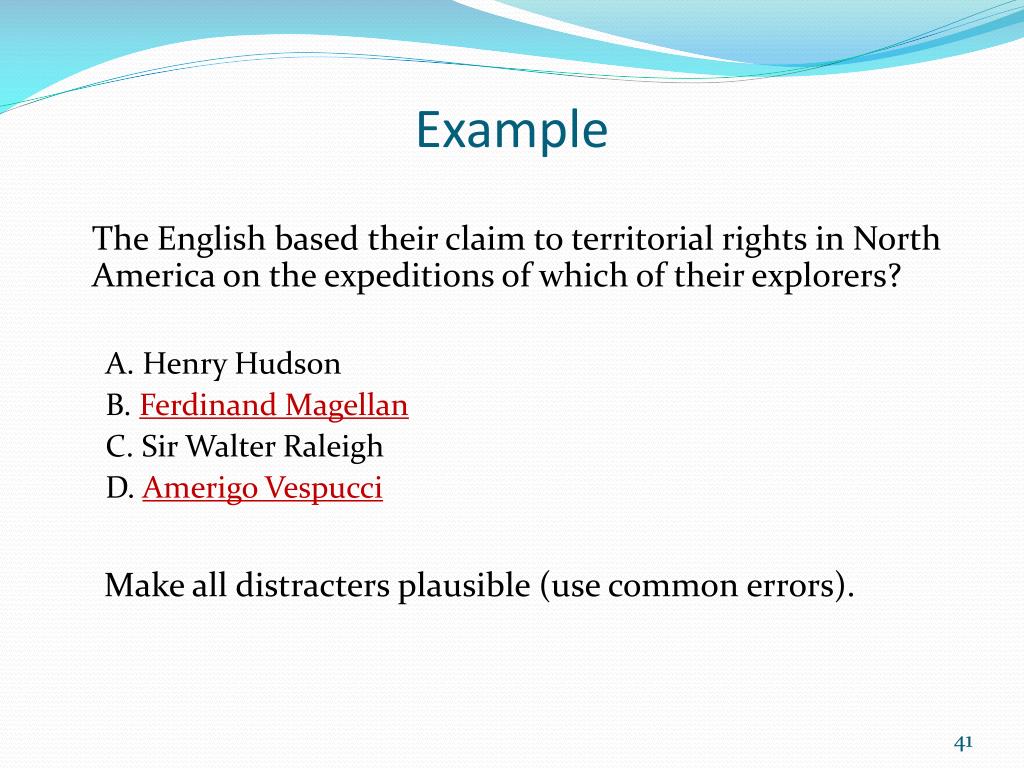 Example

The English based their claim to territorial rights in North America on the expeditions of which of their explorers?

A. Henry Hudson
B. Ferdinand Magellan
C. Sir Walter Raleigh
D. Amerigo Vespucci

Make all distracters plausible (use common errors).

41